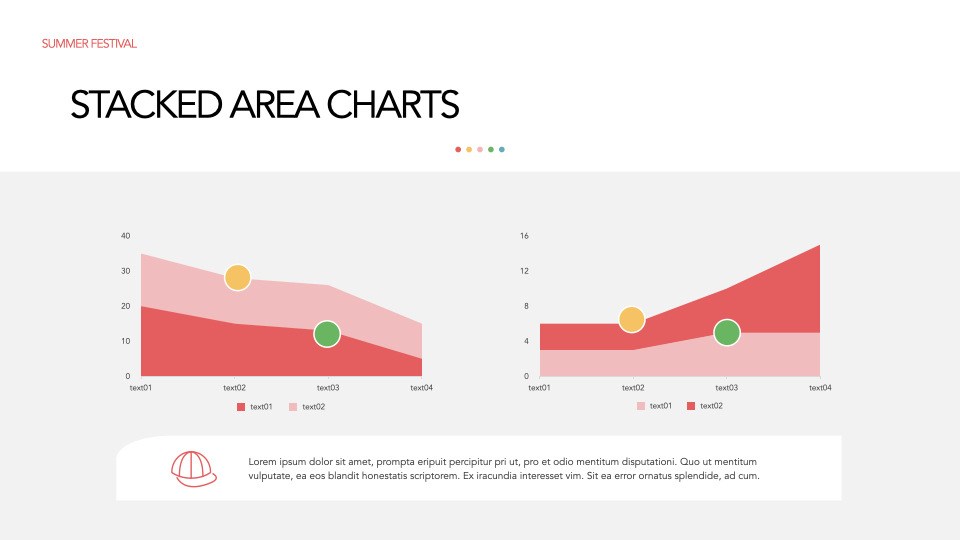 SUMMER FESTIVAL

STACKED AREA CHARTS

40
30
20
10
0
text01 text02 text03 text04
text01 text02

16
12
8
4
0
text01 text02 text03 text04
text01 text02

Lorem ipsum dolor sit amet, prompta eripuit percipitur pri ut, pro et odio mentitum disputationi. Quo ut mentitum vulputate, ea eos blandit honestatis scriptorem. Ex iracundia interesset vim. Sit ea error ornatus splendide, ad cum.